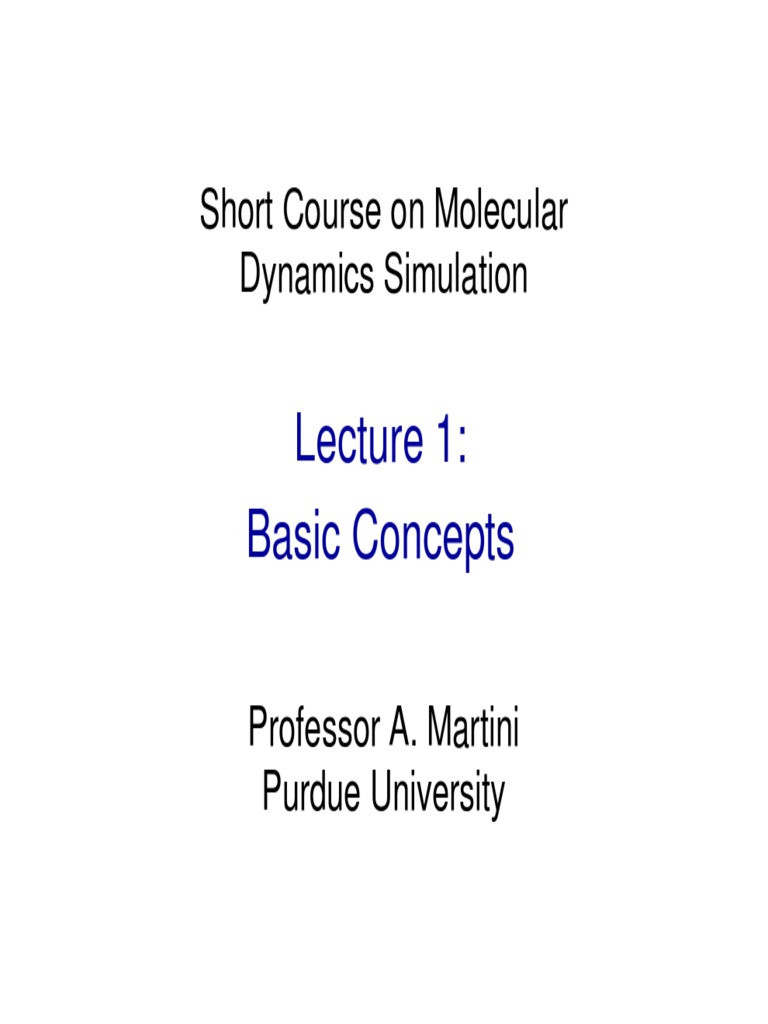 Short Course on Molecular Dynamics Simulation

Lecture 1:
Basic Concepts

Professor A. Martini
Purdue University